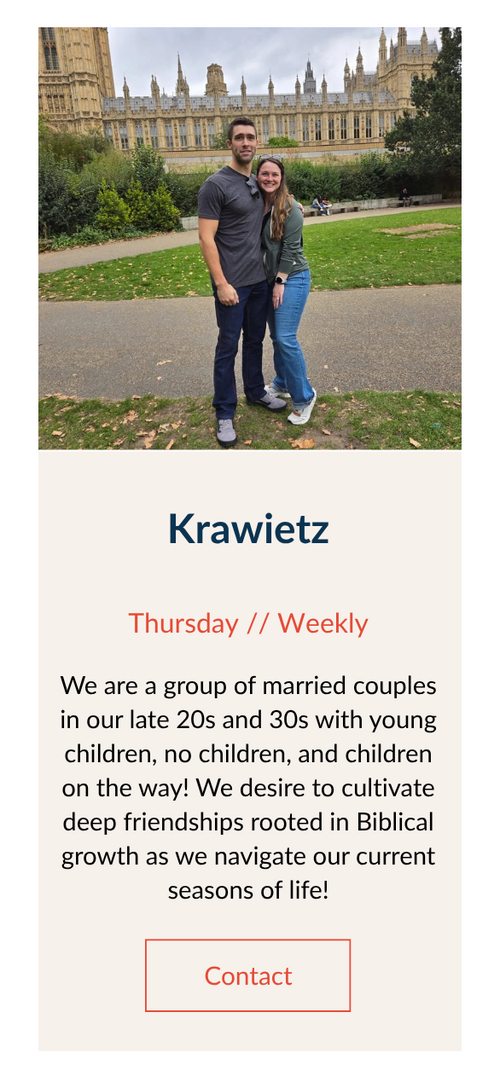 Krawietz

Thursday // Weekly

We are a group of married couples in our late 20s and 30s with young children, no children, and children on the way! We desire to cultivate deep friendships rooted in Biblical growth as we navigate our current seasons of life!

Contact